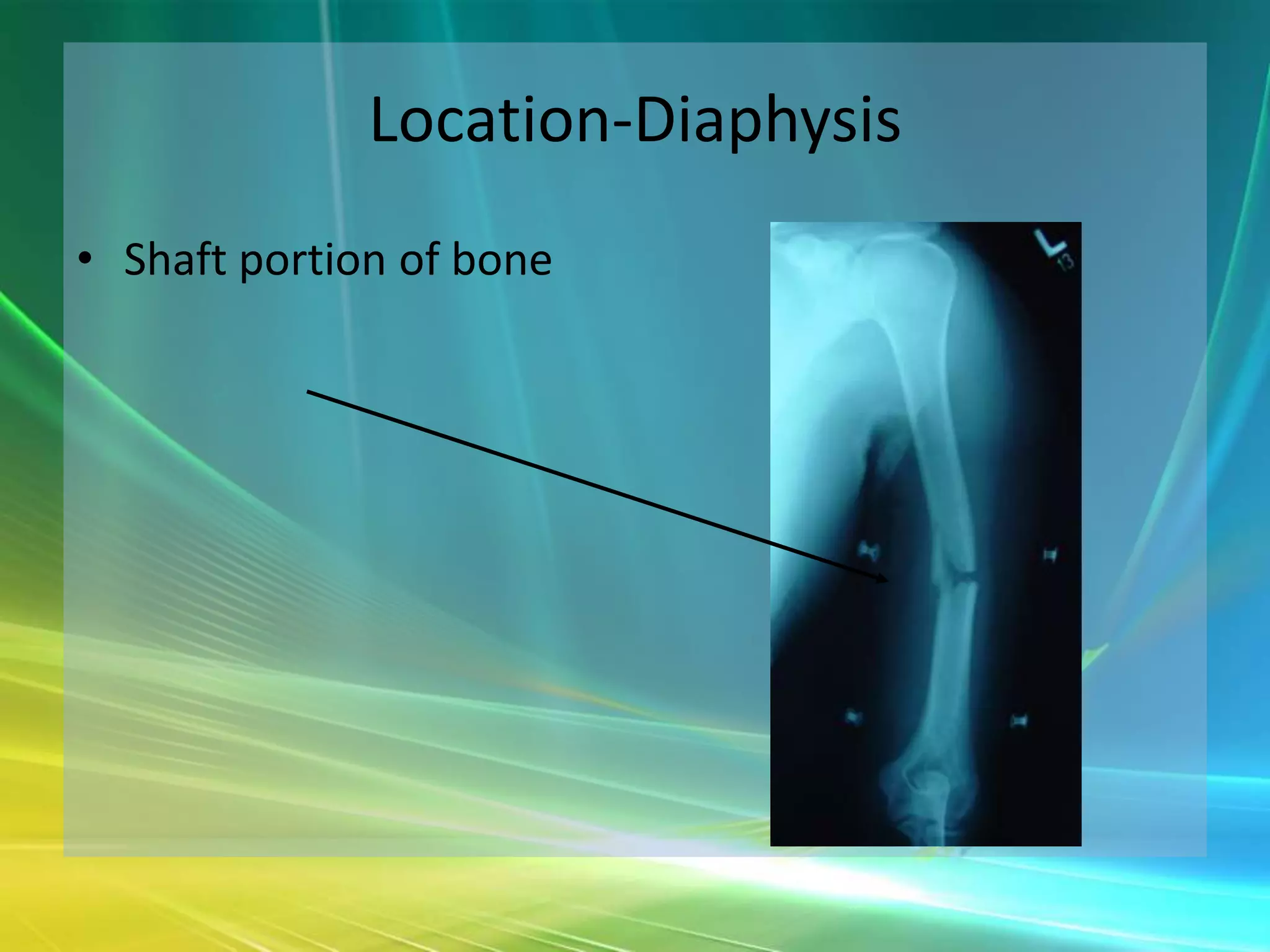 Location-Diaphysis

• Shaft portion of bone

L
13